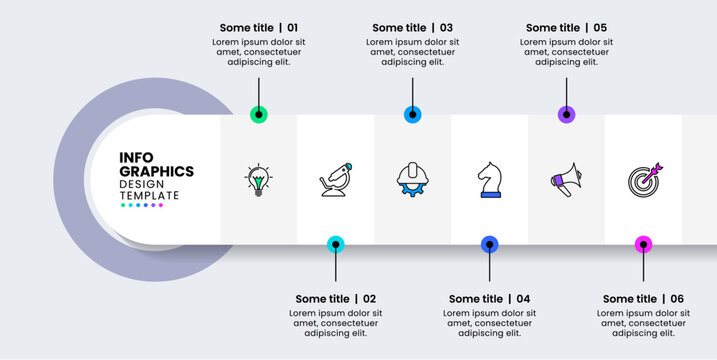 Some title | 01
Lorem ipsum dolor sit amet, consectetuer adipiscing elit.

Some title | 03
Lorem ipsum dolor sit amet, consectetuer adipiscing elit.

Some title | 05
Lorem ipsum dolor sit amet, consectetuer adipiscing elit.

INFO GRAPHICS
DESIGN TEMPLATE

Some title | 02
Lorem ipsum dolor sit amet, consectetuer adipiscing elit.

Some title | 04
Lorem ipsum dolor sit amet, consectetuer adipiscing elit.

Some title | 06
Lorem ipsum dolor sit amet, consectetuer adipiscing elit.